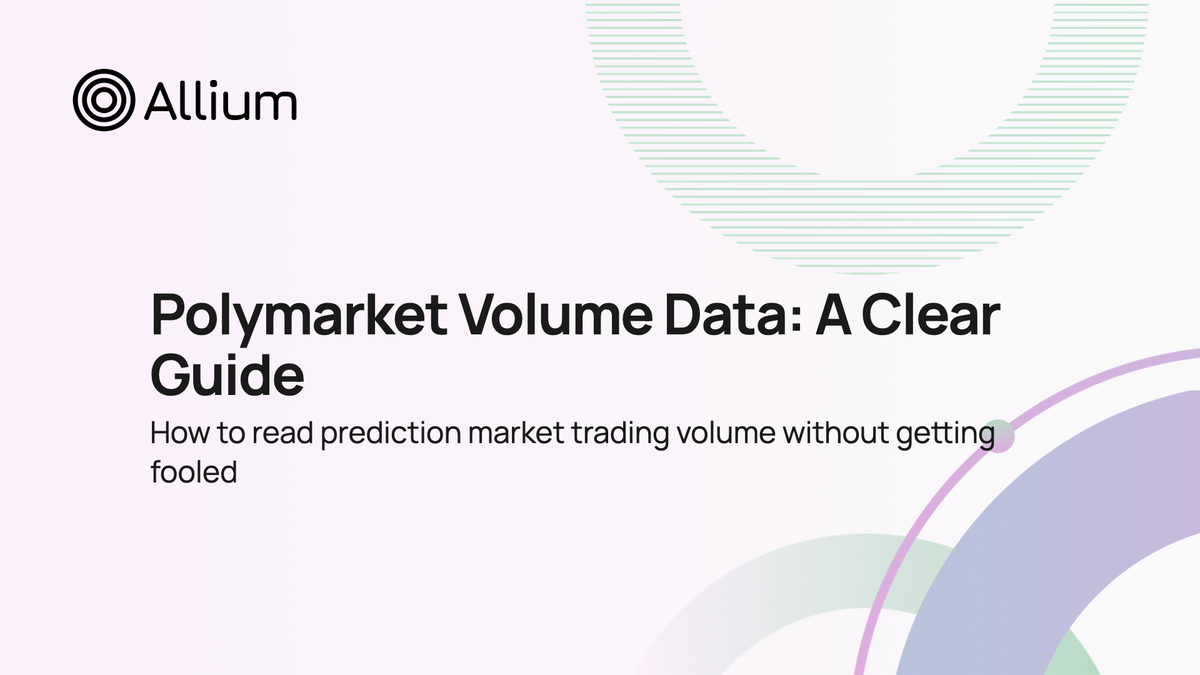 Allium

Polymarket Volume Data: A Clear Guide

How to read prediction market trading volume without getting fooled